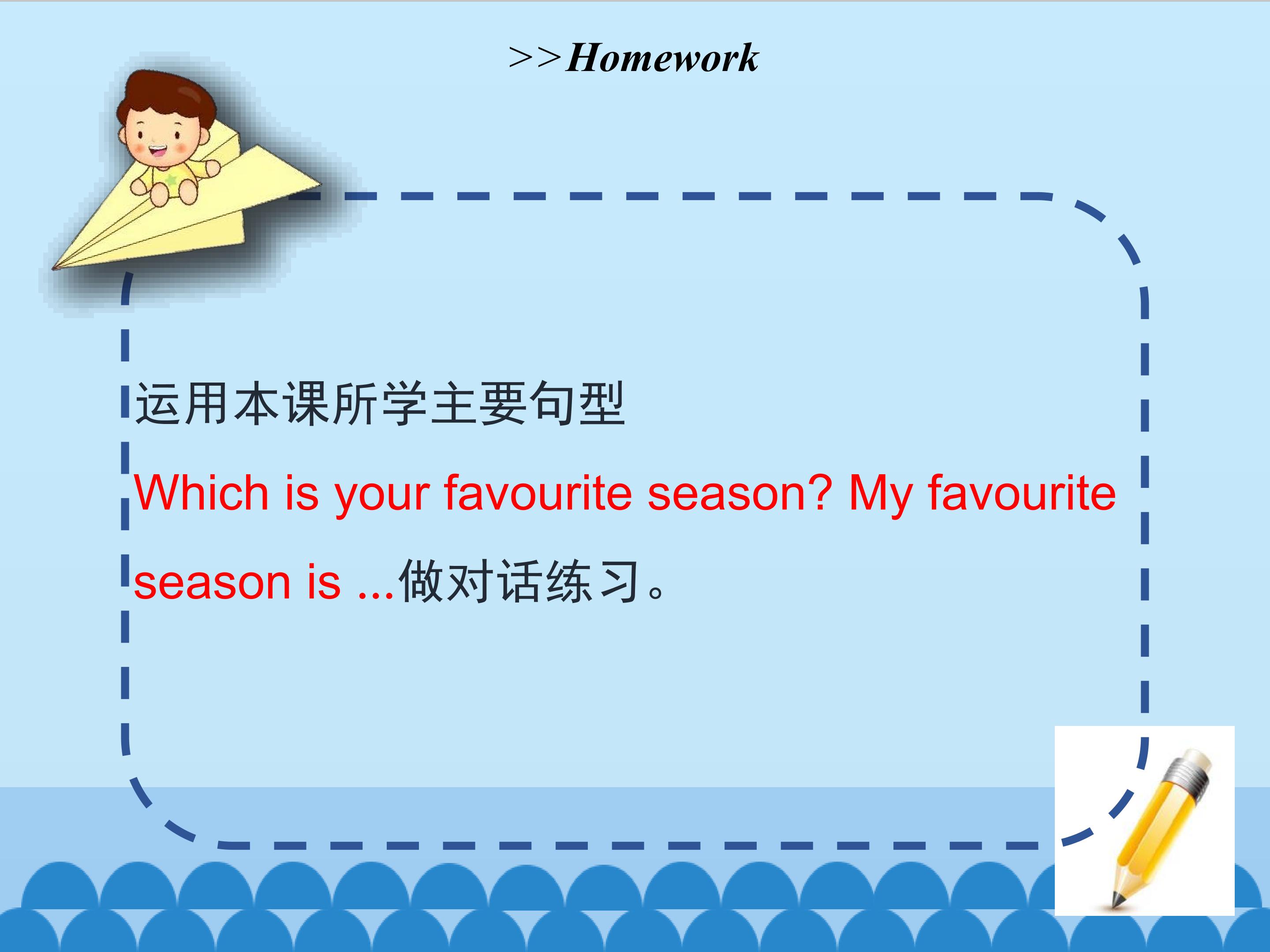 >>Homework

运用本课所学主要句型

Which is your favourite season? My favourite season is ...做对话练习。